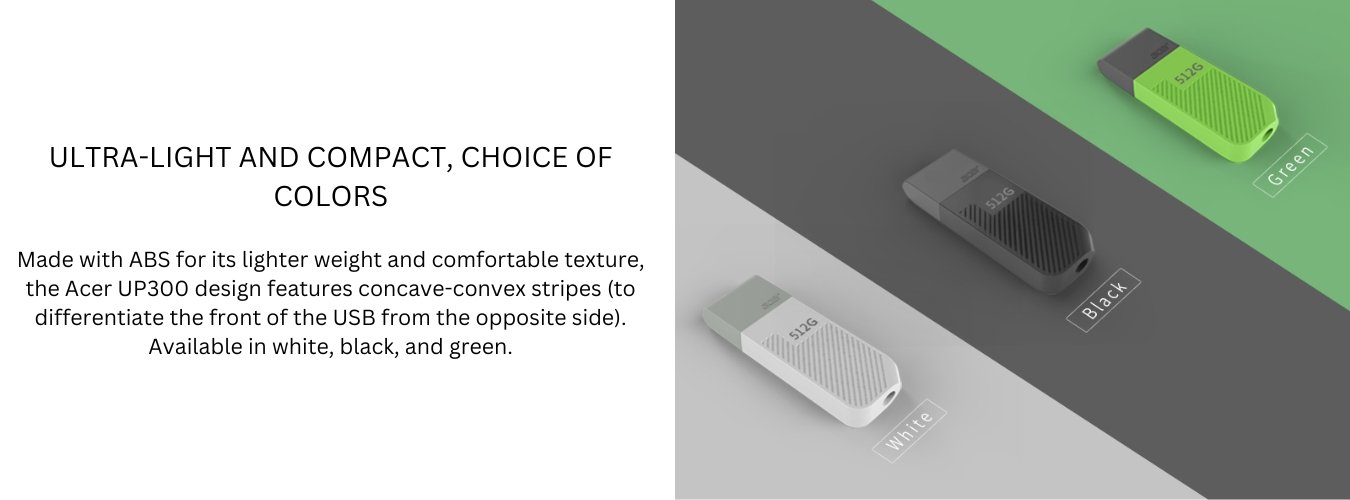 ULTRA-LIGHT AND COMPACT, CHOICE OF COLORS

Made with ABS for its lighter weight and comfortable texture, the Acer UP300 design features concave-convex stripes (to differentiate the front of the USB from the opposite side). Available in white, black, and green.

acer
512G
Green

acer
512G
Black

acer
512G
White